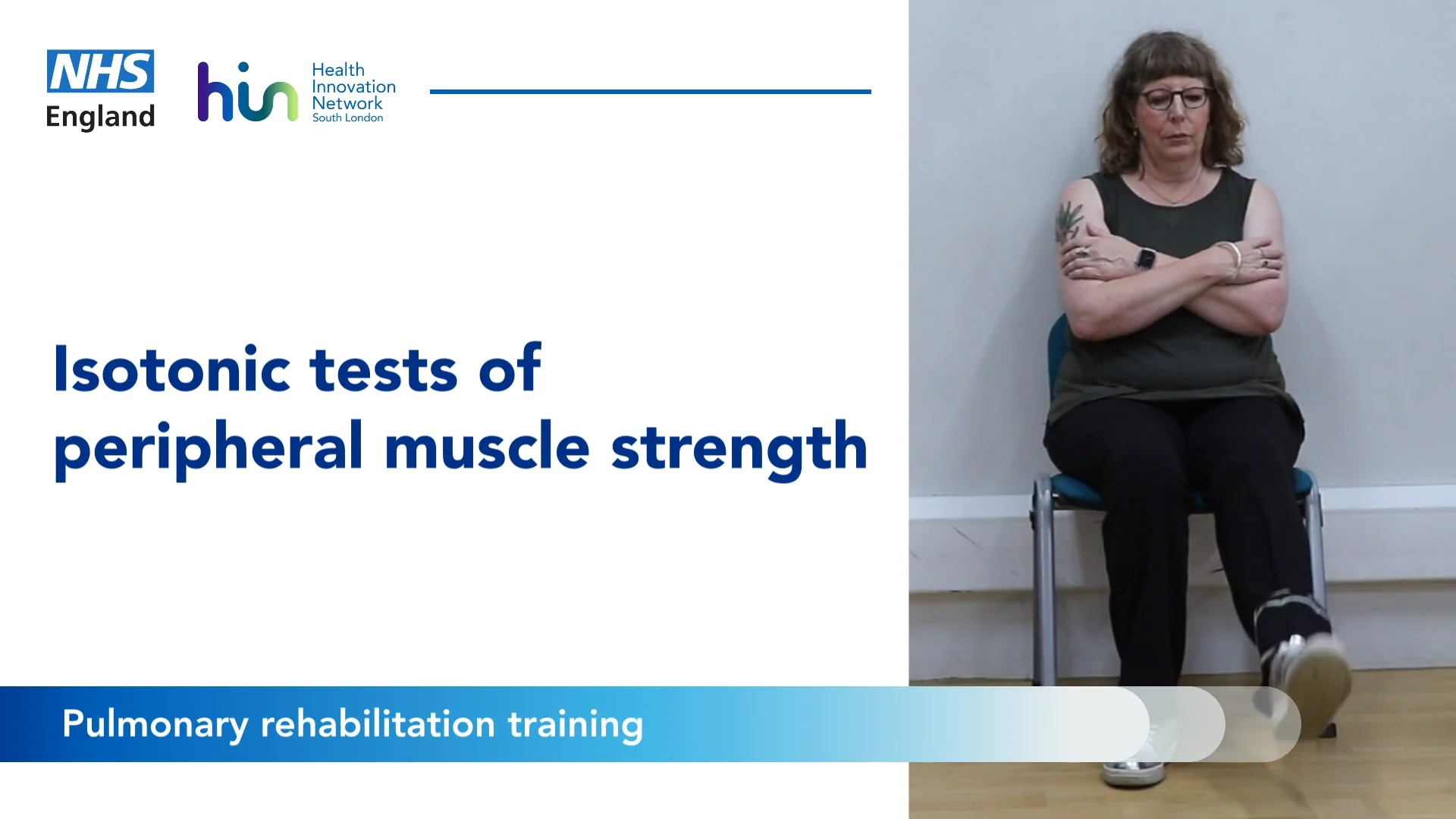 NHS
England

hin Health Innovation Network South London

Isotonic tests of peripheral muscle strength

Pulmonary rehabilitation training